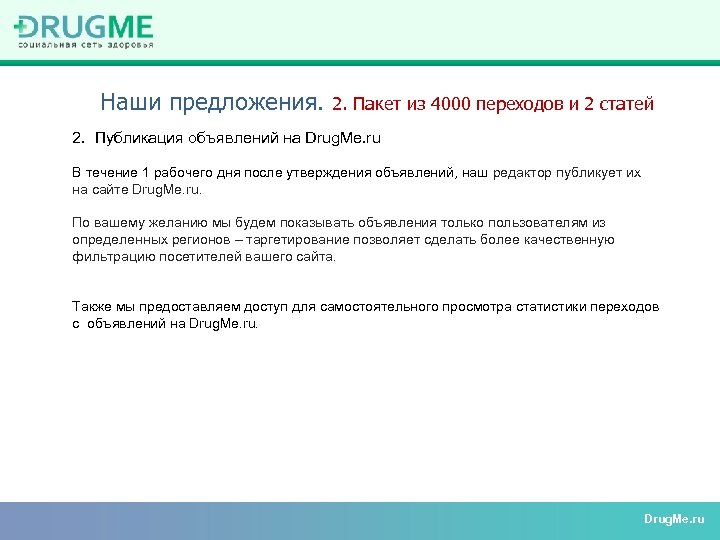 DRUGME
социальная сеть здоровья

Наши предложения. 2. Пакет из 4000 переходов и 2 статей

2. Публикация объявлений на DrugMe.ru

В течение 1 рабочего дня после утверждения объявлений, наш редактор публикует их на сайте DrugMe.ru.

По вашему желанию мы будем показывать объявления только пользователям из определенных регионов – таргетирование позволяет сделать более качественную фильтрацию посетителей вашего сайта.

Также мы предоставляем доступ для самостоятельного просмотра статистики переходов с объявлений на DrugMe.ru.

DrugMe.ru